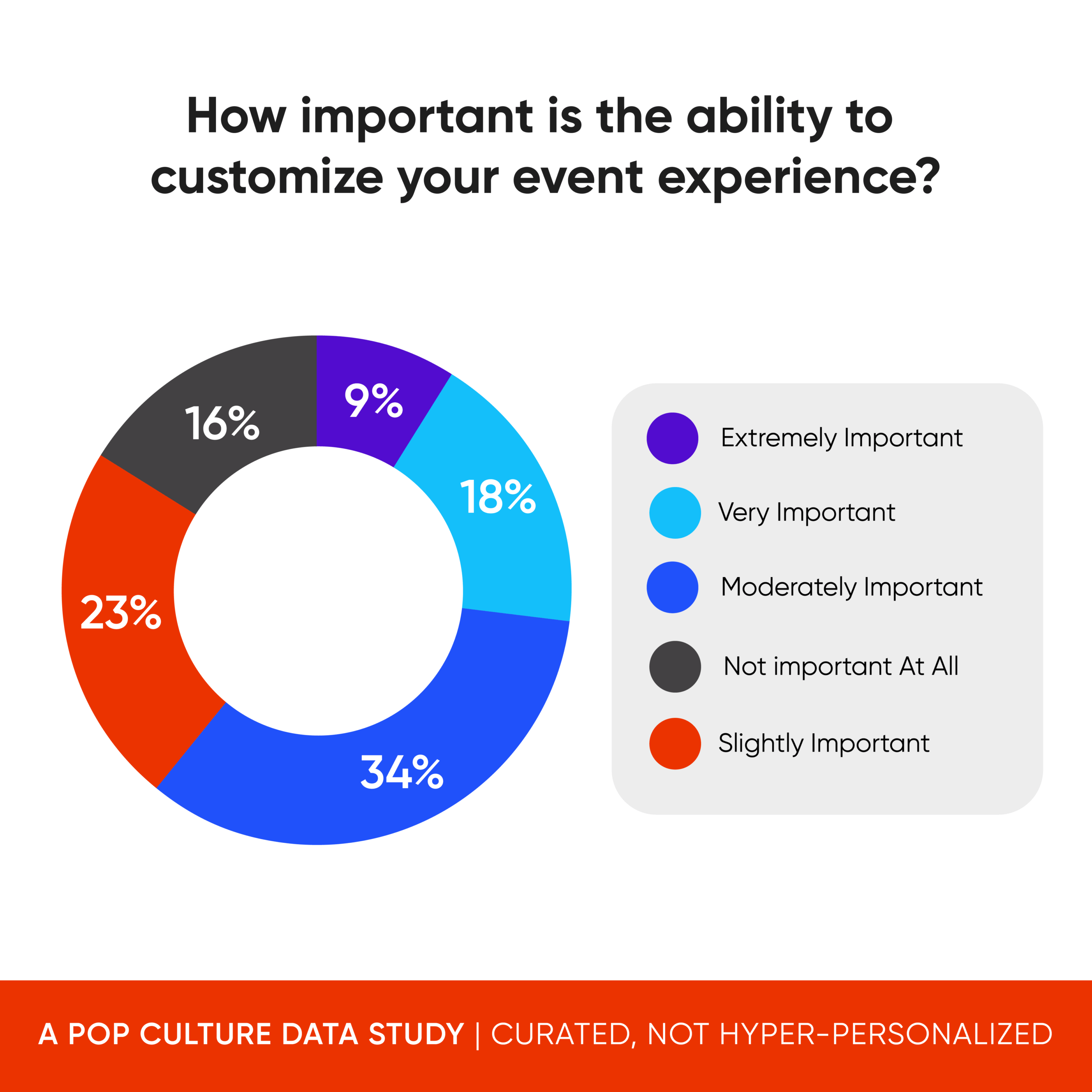 How important is the ability to customize your event experience?

9%
18%
34%
23%
16%

Extremely Important
Very Important
Moderately Important
Not important At All
Slightly Important

A POP CULTURE DATA STUDY | CURATED, NOT HYPER-PERSONALIZED